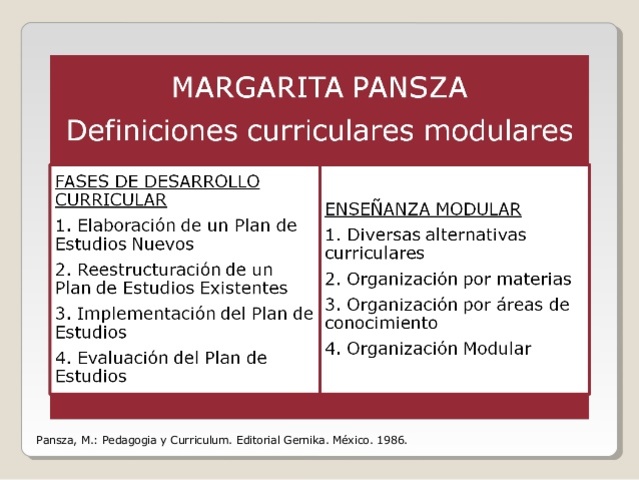 MARGARITA PANSZA
Definiciones curriculares modulares

FASES DE DESARROLLO CURRICULAR

1. Elaboración de un Plan de Estudios Nuevos

2. Reestructuración de un Plan de Estudios Existentes

3. Implementación del Plan de Estudios

4. Evaluación del Plan de Estudios

ENSEÑANZA MODULAR

1. Diversas alternativas curriculares

2. Organización por materias

3. Organización por áreas de conocimiento

4. Organización Modular

Pansza, M.: Pedagogia y Curriculum. Editorial Gernika. México. 1986.